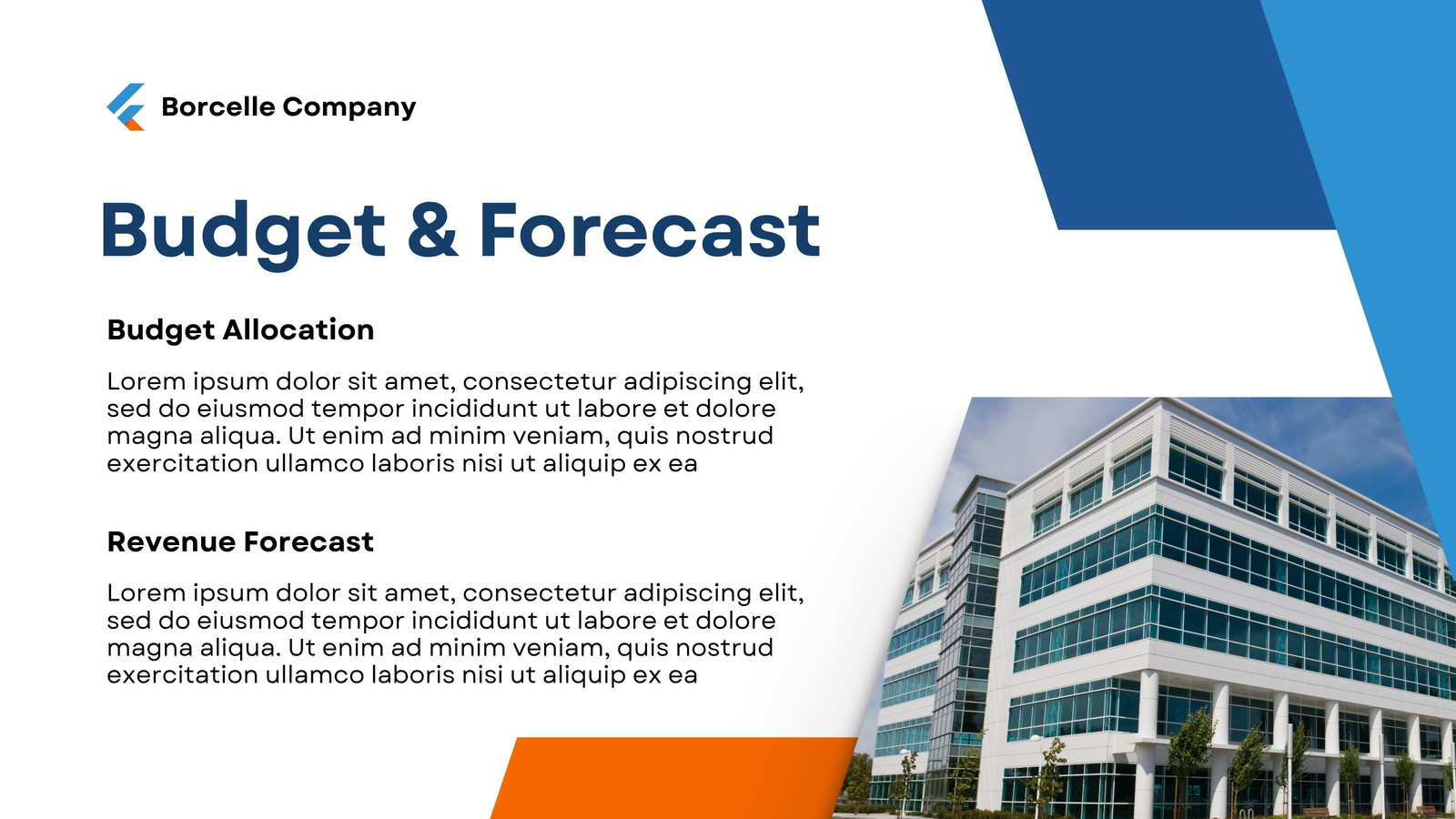 Borcelle Company

Budget & Forecast

Budget Allocation

Lorem ipsum dolor sit amet, consectetur adipiscing elit, sed do eiusmod tempor incididunt ut labore et dolore magna aliqua. Ut enim ad minim veniam, quis nostrud exercitation ullamco laboris nisi ut aliquip ex ea

Revenue Forecast

Lorem ipsum dolor sit amet, consectetur adipiscing elit, sed do eiusmod tempor incididunt ut labore et dolore magna aliqua. Ut enim ad minim veniam, quis nostrud exercitation ullamco laboris nisi ut aliquip ex ea